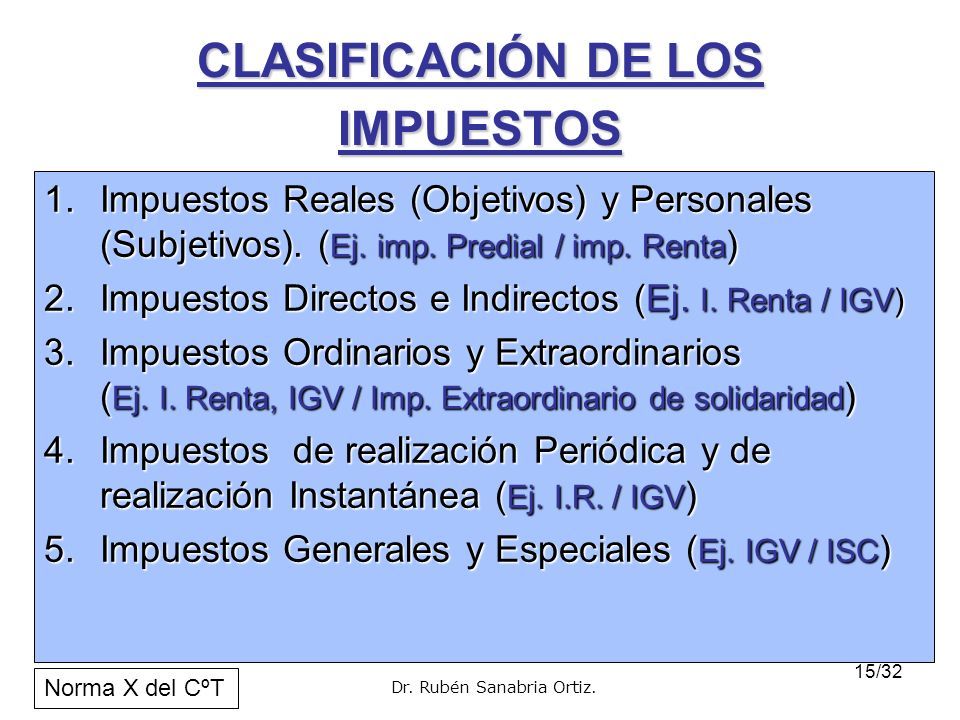 CLASIFICACIÓN DE LOS IMPUESTOS

1. Impuestos Reales (Objetivos) y Personales (Subjetivos). (Ej. imp. Predial / imp. Renta)
2. Impuestos Directos e Indirectos (Ej. I. Renta / IGV)
3. Impuestos Ordinarios y Extraordinarios (Ej. I. Renta, IGV / Imp. Extraordinario de solidaridad)
4. Impuestos de realización Periódica y de realización Instantánea (Ej. I.R. / IGV)
5. Impuestos Generales y Especiales (Ej. IGV / ISC)

Norma X del CºT

Dr. Rubén Sanabria Ortiz.

15/32